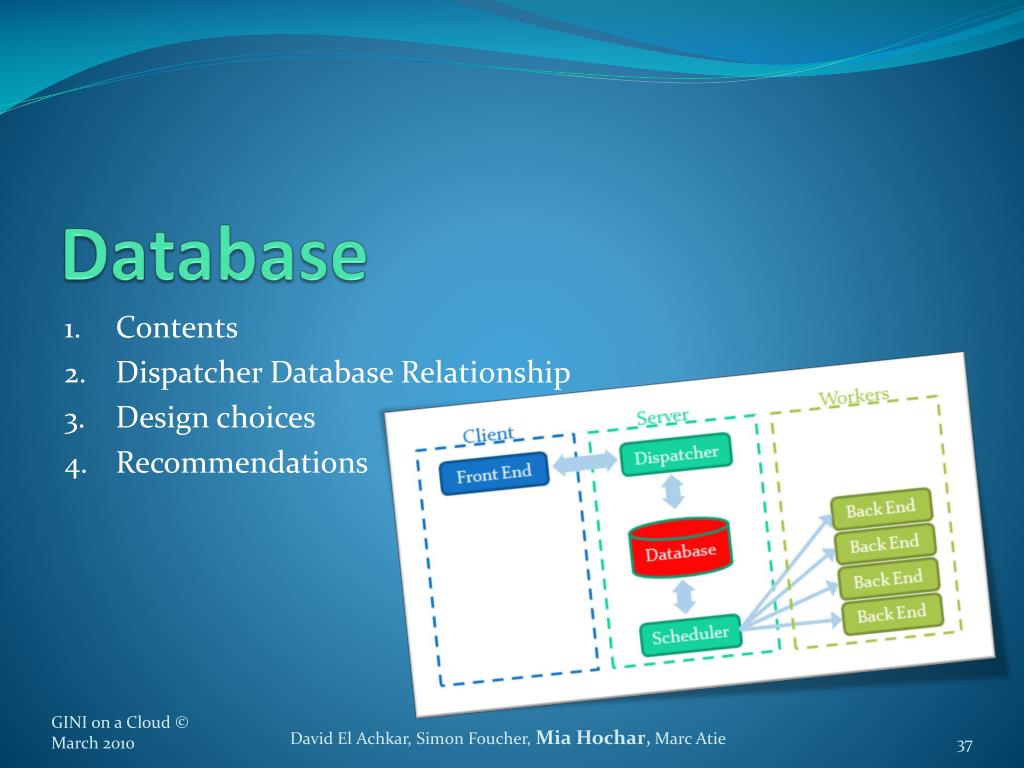 Database

1. Contents
2. Dispatcher Database Relationship
3. Design choices
4. Recommendations

Client
Front End
Server
Dispatcher
Database
Scheduler
Workers
Back End
Back End
Back End
Back End

GINI on a Cloud © March 2010

David El Achkar, Simon Foucher, Mia Hochar, Marc Atie

37